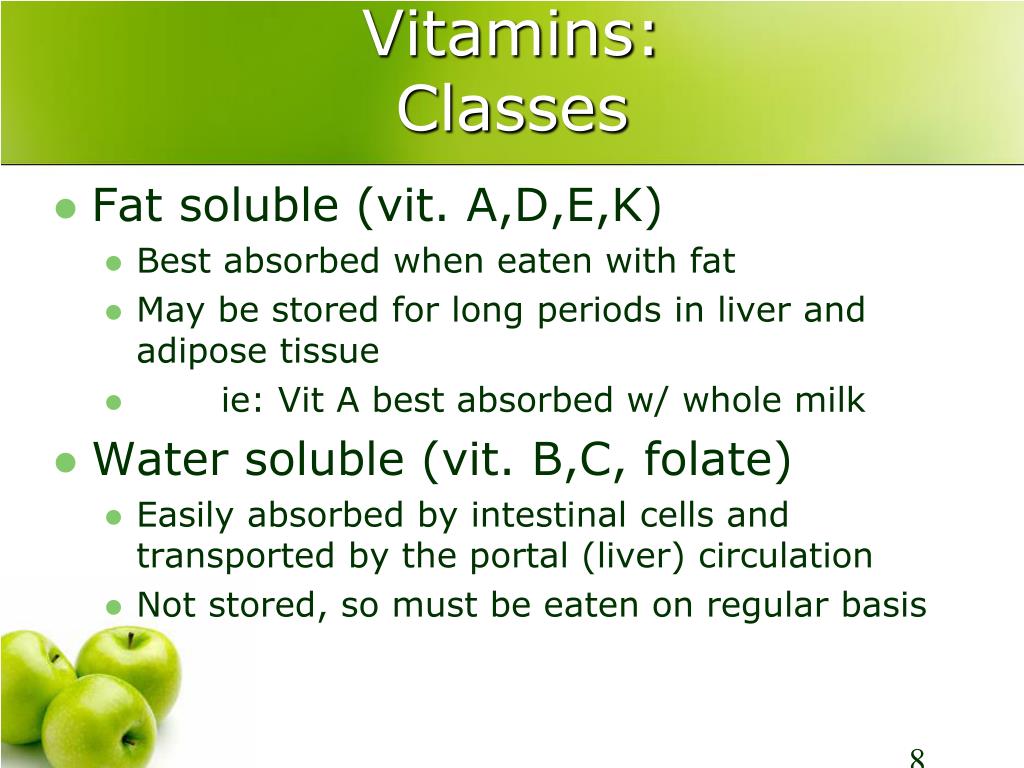 Vitamins:
Classes

- Fat soluble (vit. A,D,E,K)
  - Best absorbed when eaten with fat
  - May be stored for long periods in liver and adipose tissue
  - ie: Vit A best absorbed w/ whole milk
- Water soluble (vit. B,C, folate)
  - Easily absorbed by intestinal cells and transported by the portal (liver) circulation
  - Not stored, so must be eaten on regular basis

8